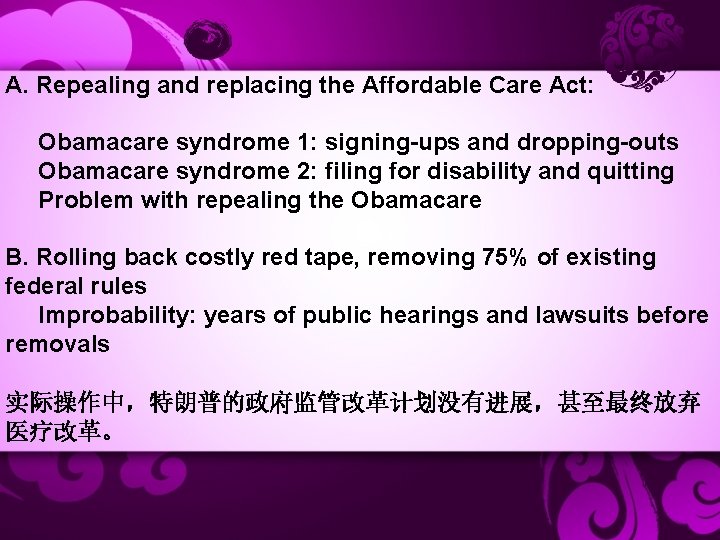 A. Repealing and replacing the Affordable Care Act:

Obamacare syndrome 1: signing-ups and dropping-outs
Obamacare syndrome 2: filing for disability and quitting
Problem with repealing the Obamacare

B. Rolling back costly red tape, removing 75% of existing federal rules
Improbability: years of public hearings and lawsuits before removals

实际操作中，特朗普的政府监管改革计划没有进展，甚至最终放弃医疗改革。